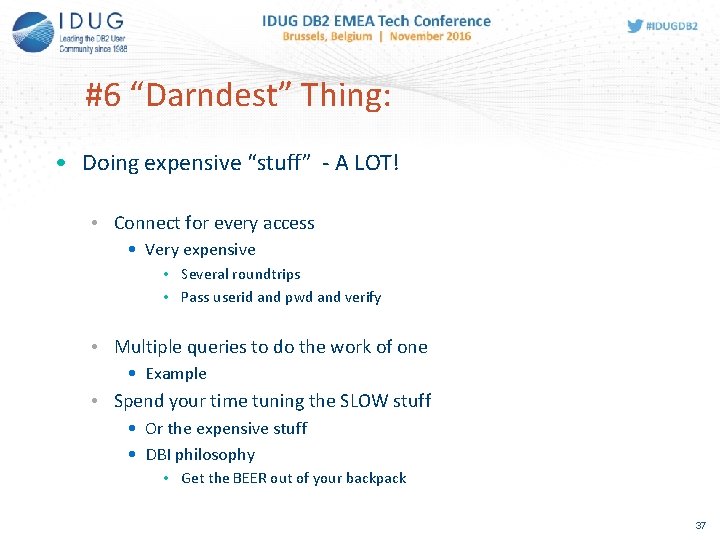 IDUG
Leading the DB2 User Community since 1988

IDUG DB2 EMEA Tech Conference
Brussels, Belgium | November 2016

#IDUGDB2

#6 “Darndest” Thing:

• Doing expensive “stuff” - A LOT!

• Connect for every access
• Very expensive
• Several roundtrips
• Pass userid and pwd and verify

• Multiple queries to do the work of one
• Example
• Spend your time tuning the SLOW stuff
• Or the expensive stuff
• DBI philosophy
• Get the BEER out of your backpack

37